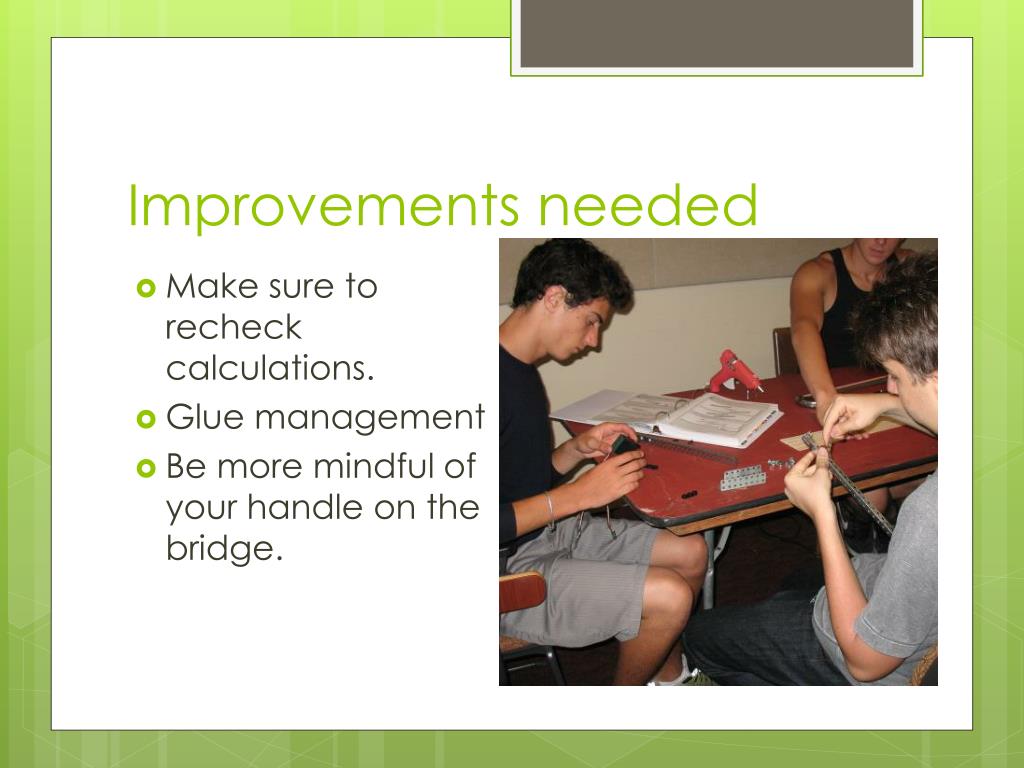 Improvements needed

Make sure to recheck calculations.
Glue management
Be more mindful of your handle on the bridge.